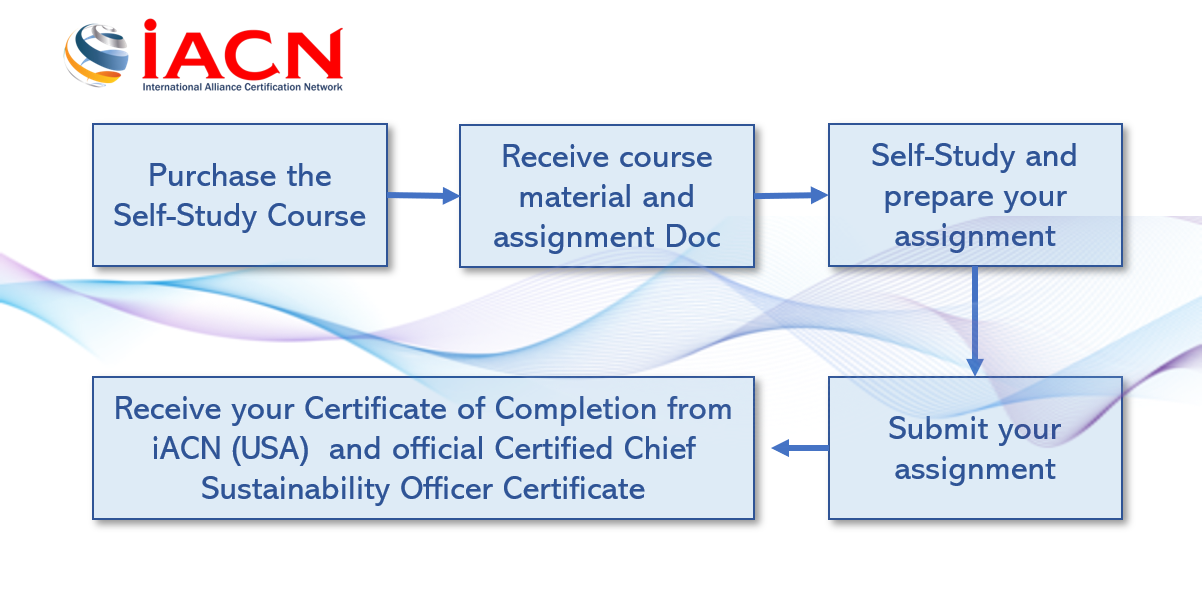 iACN
International Alliance Certification Network

Purchase the Self-Study Course

Receive course material and assignment Doc

Self-Study and prepare your assignment

Submit your assignment

Receive your Certificate of Completion from iACN (USA) and official Certified Chief Sustainability Officer Certificate